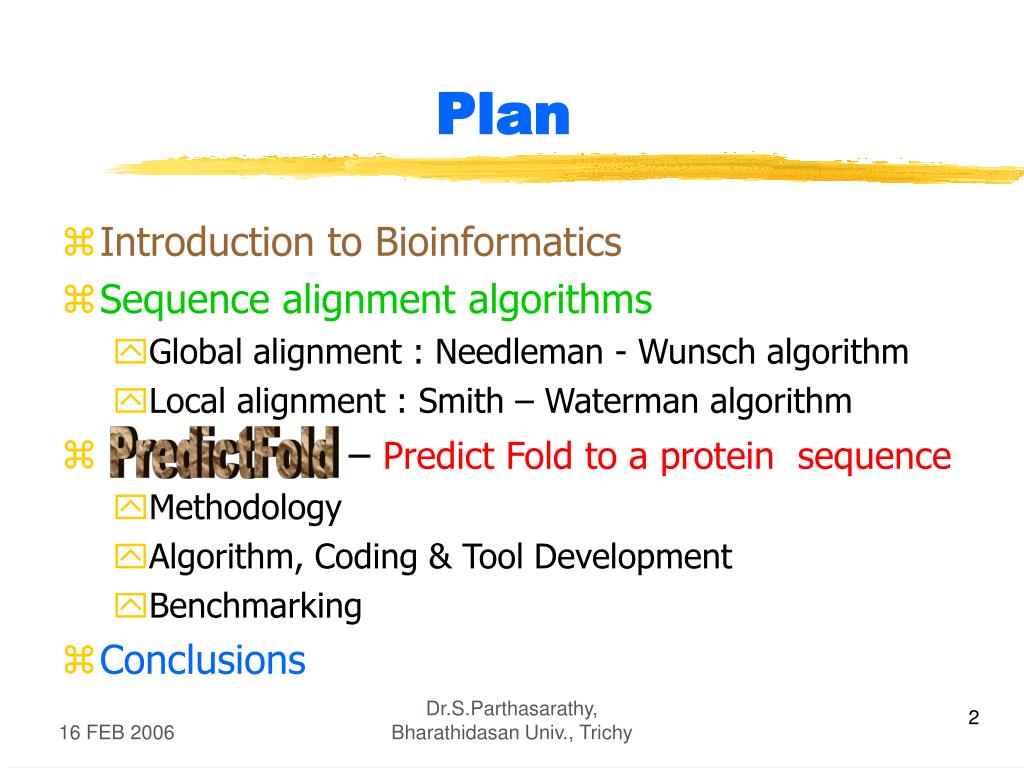 Plan

Introduction to Bioinformatics

Sequence alignment algorithms

Global alignment : Needleman - Wunsch algorithm

Local alignment : Smith – Waterman algorithm

PredictFold – Predict Fold to a protein sequence

Methodology

Algorithm, Coding & Tool Development

Benchmarking

Conclusions

16 FEB 2006

Dr.S.Parthasarathy, Bharathidasan Univ., Trichy

2